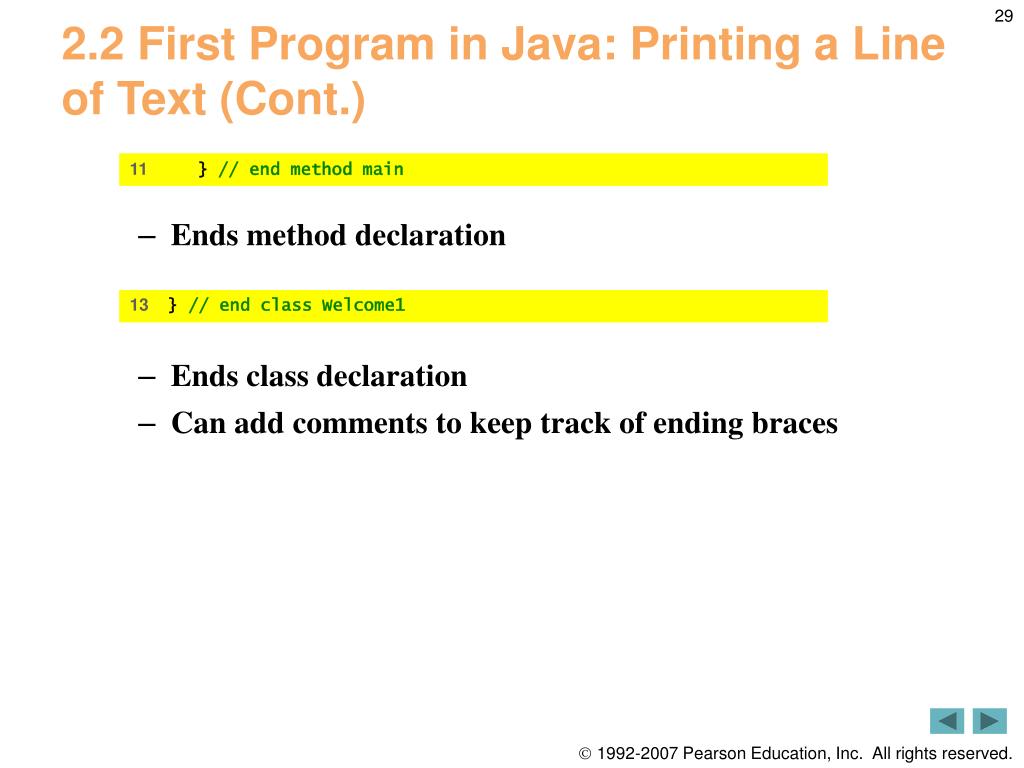 29

2.2 First Program in Java: Printing a Line of Text (Cont.)

11 } // end method main

– Ends method declaration

13 } // end class Welcome1

– Ends class declaration
– Can add comments to keep track of ending braces

© 1992-2007 Pearson Education, Inc. All rights reserved.